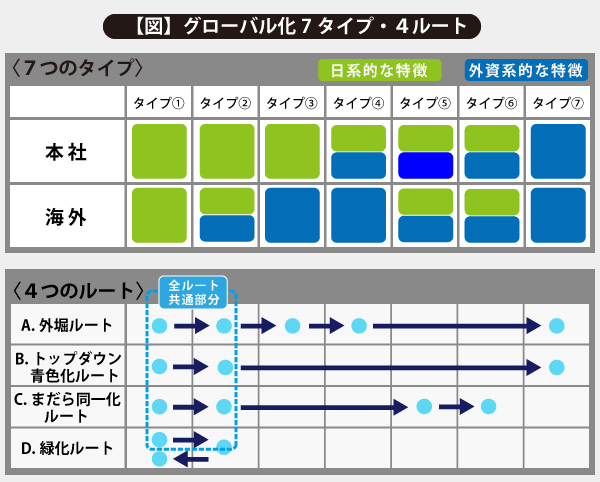 【図】グローバル化７タイプ・４ルート

〈７つのタイプ〉

日系的な特徴　外資系的な特徴

|  | タイプ① | タイプ② | タイプ③ | タイプ④ | タイプ⑤ | タイプ⑥ | タイプ⑦ |
|---|---|---|---|---|---|---|---|
| 本社 | | | | | | | |
| 海外 | | | | | | | |

〈４つのルート〉

全ルート共通部分

A. 外堀ルート

B. トップダウン青色化ルート

C. まだら同一化ルート

D. 緑化ルート